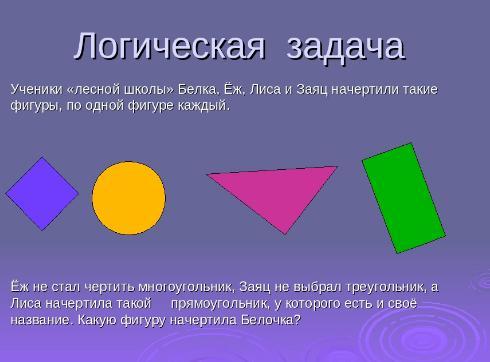 Логическая задача

Ученики «лесной школы» Белка, Ёж, Лиса и Заяц начертили такие фигуры, по одной фигуре каждый.

Ёж не стал чертить многоугольник, Заяц не выбрал треугольник, а Лиса начертила такой прямоугольник, у которого есть и своё название. Какую фигуру начертила Белочка?